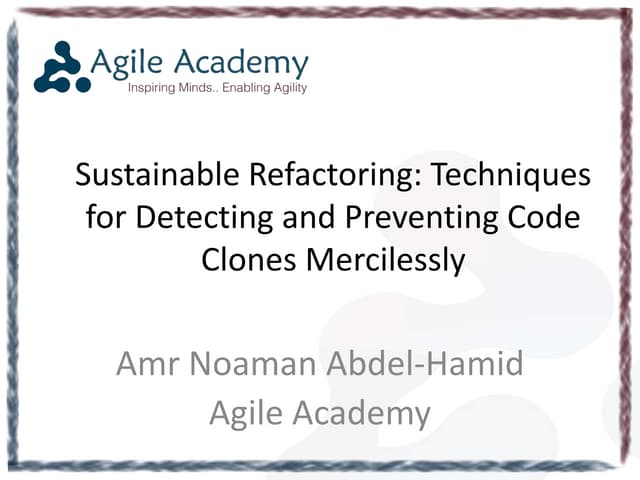 Agile Academy
Inspiring Minds.. Enabling Agility

Sustainable Refactoring: Techniques for Detecting and Preventing Code Clones Mercilessly

Amr Noaman Abdel-Hamid
Agile Academy